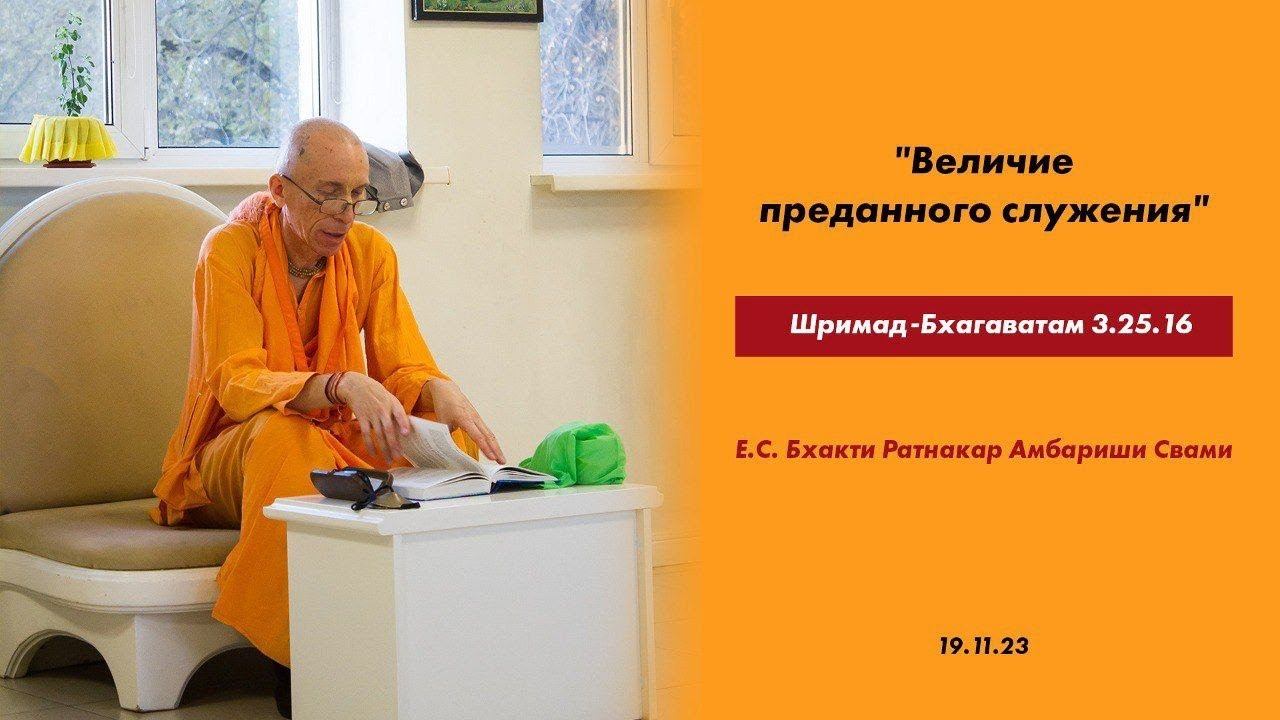 "Величие преданного служения"

Шримад-Бхагаватам 3.25.16

Е.С. Бхакти Ратнакар Амбариши Свами

19.11.23